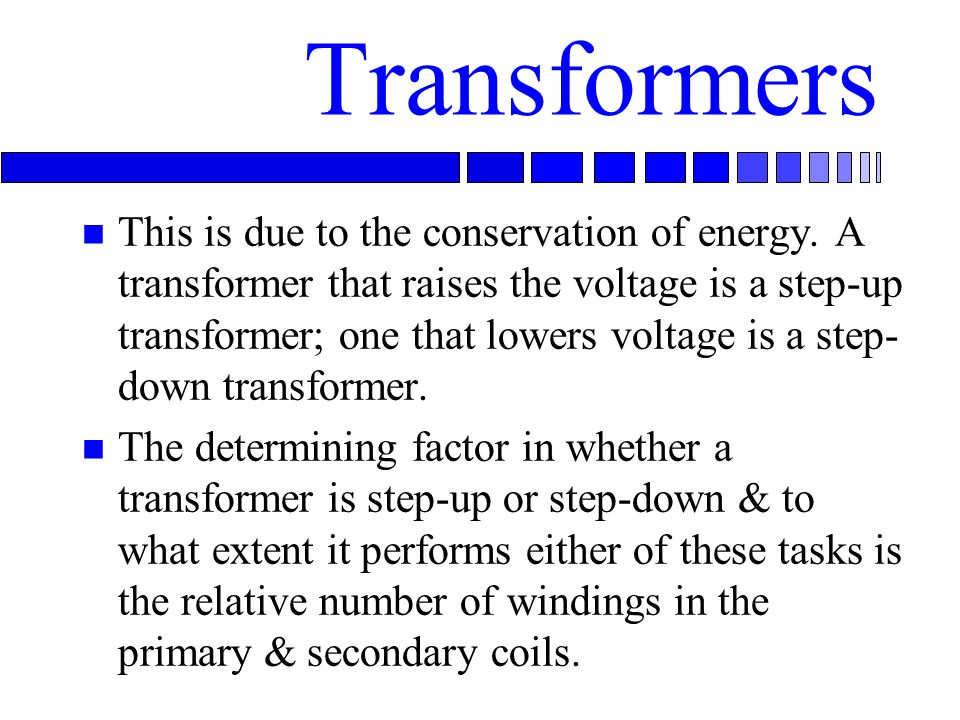 Transformers

This is due to the conservation of energy. A transformer that raises the voltage is a step-up transformer; one that lowers voltage is a step-down transformer.

The determining factor in whether a transformer is step-up or step-down & to what extent it performs either of these tasks is the relative number of windings in the primary & secondary coils.